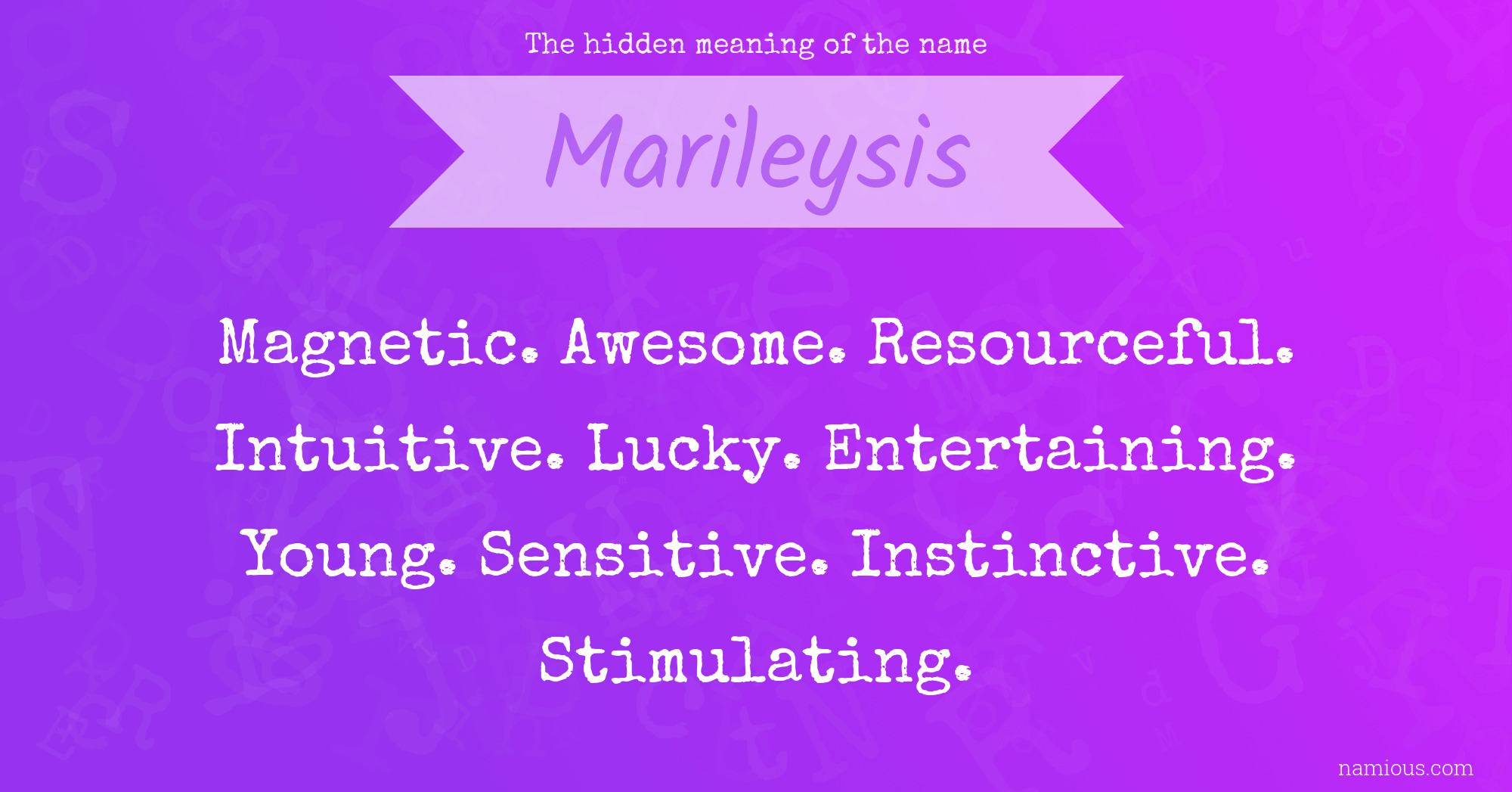 The hidden meaning of the name

Marileysis

Magnetic. Awesome. Resourceful. Intuitive. Lucky. Entertaining. Young. Sensitive. Instinctive. Stimulating.

namious.com